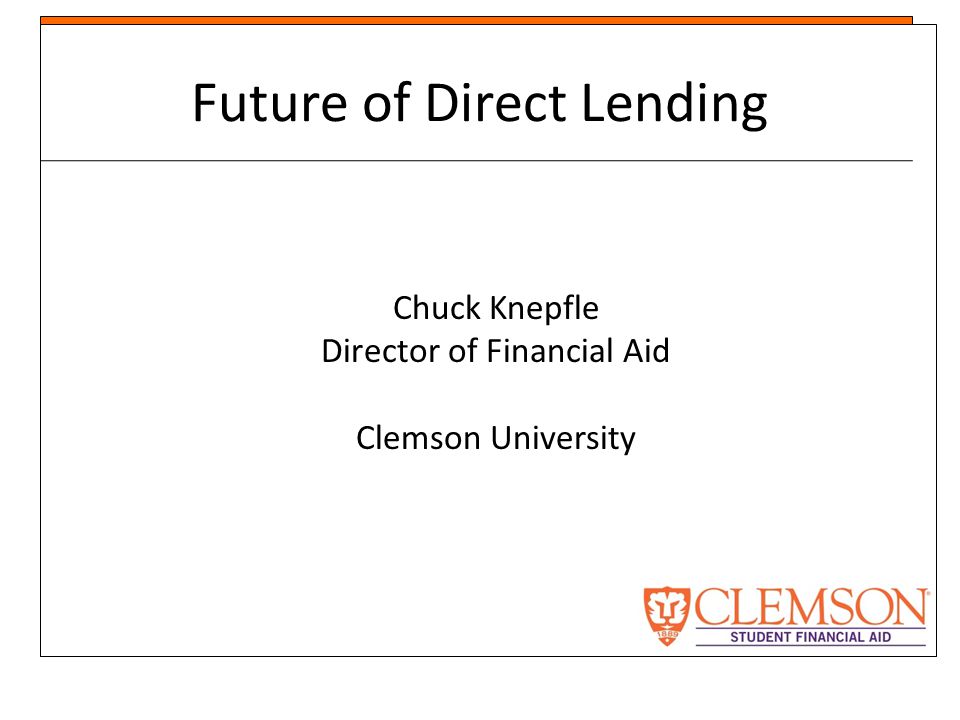 Future of Direct Lending

Chuck Knepfle
Director of Financial Aid

Clemson University

1889
CLEMSON
STUDENT FINANCIAL AID